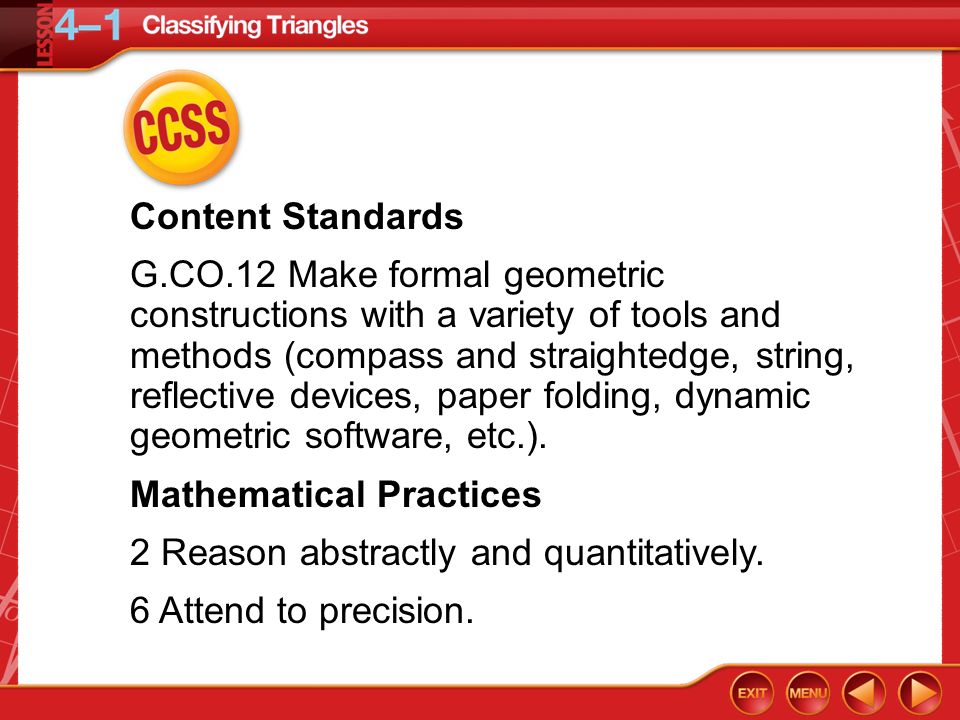 LESSON 4–1 Classifying Triangles

CCSS

Content Standards

G.CO.12 Make formal geometric constructions with a variety of tools and methods (compass and straightedge, string, reflective devices, paper folding, dynamic geometric software, etc.).

Mathematical Practices

2 Reason abstractly and quantitatively.

6 Attend to precision.

EXIT MENU